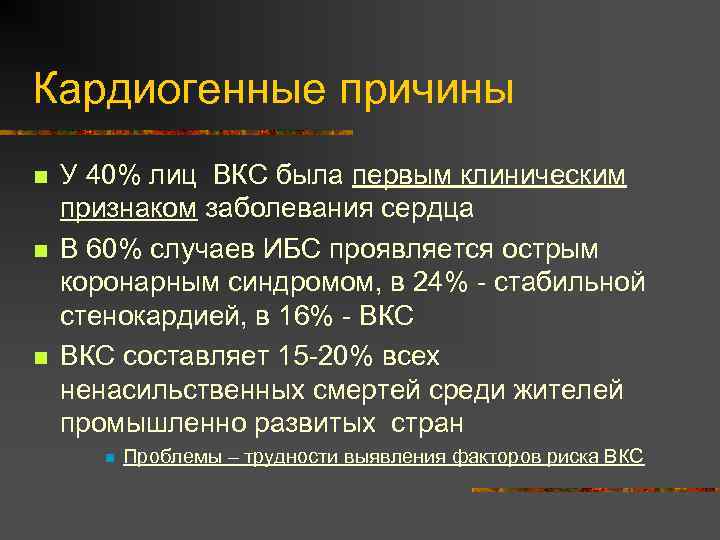 Кардиогенные причины

У 40% лиц ВКС была первым клиническим признаком заболевания сердца

В 60% случаев ИБС проявляется острым коронарным синдромом, в 24% - стабильной стенокардией, в 16% - ВКС

ВКС составляет 15-20% всех ненасильственных смертей среди жителей промышленно развитых стран

Проблемы – трудности выявления факторов риска ВКС